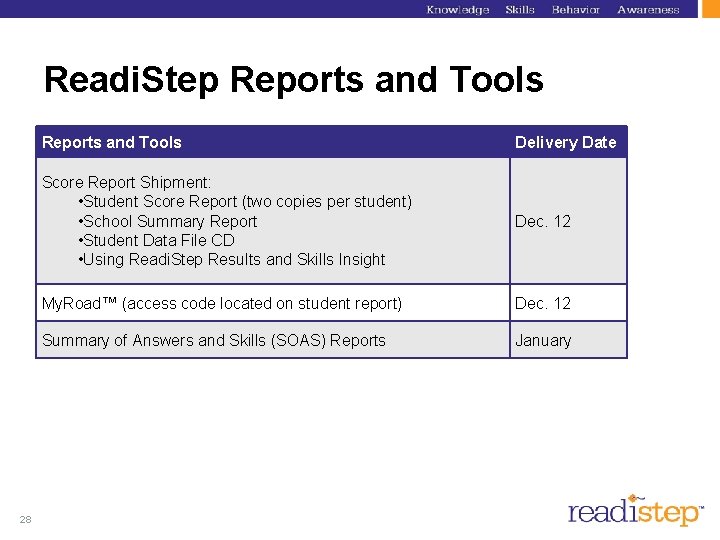 Knowledge Skills Behavior Awareness

ReadiStep Reports and Tools

| Reports and Tools | Delivery Date |
|---|---|
| Score Report Shipment: •Student Score Report (two copies per student) •School Summary Report •Student Data File CD •Using ReadiStep Results and Skills Insight | Dec. 12 |
| MyRoad™ (access code located on student report) | Dec. 12 |
| Summary of Answers and Skills (SOAS) Reports | January |

28

readistep™